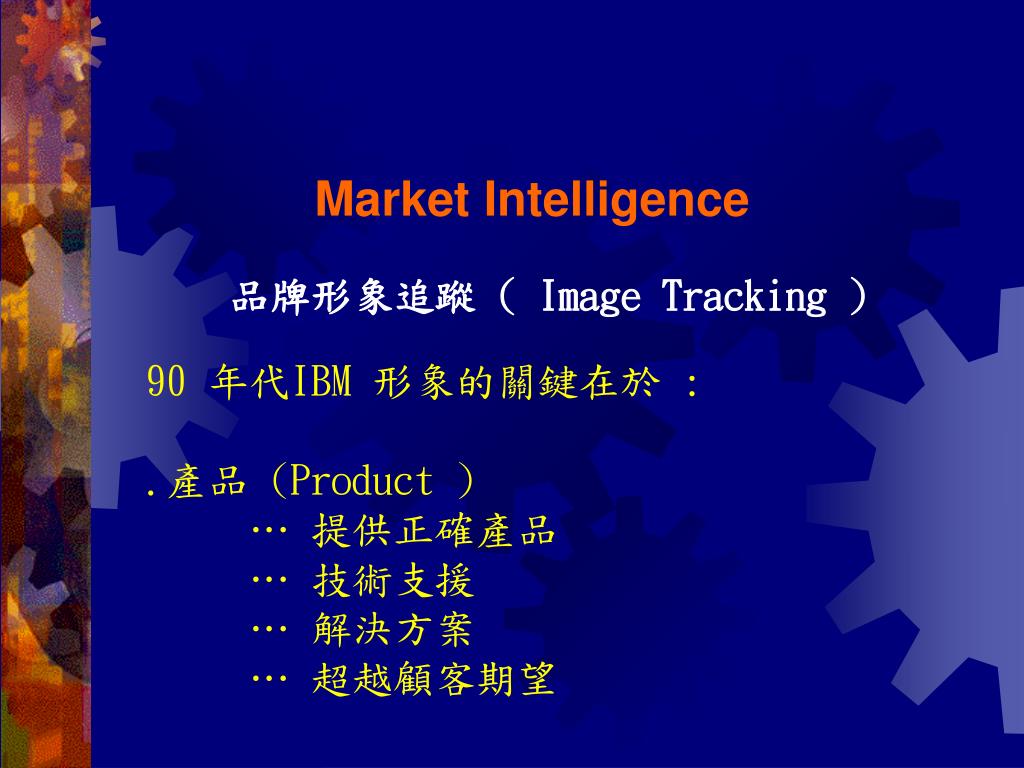 Market Intelligence

品牌形象追蹤（ Image Tracking ）

90 年代IBM 形象的關鍵在於 :

.產品 (Product )
… 提供正確產品
… 技術支援
… 解決方案
… 超越顧客期望